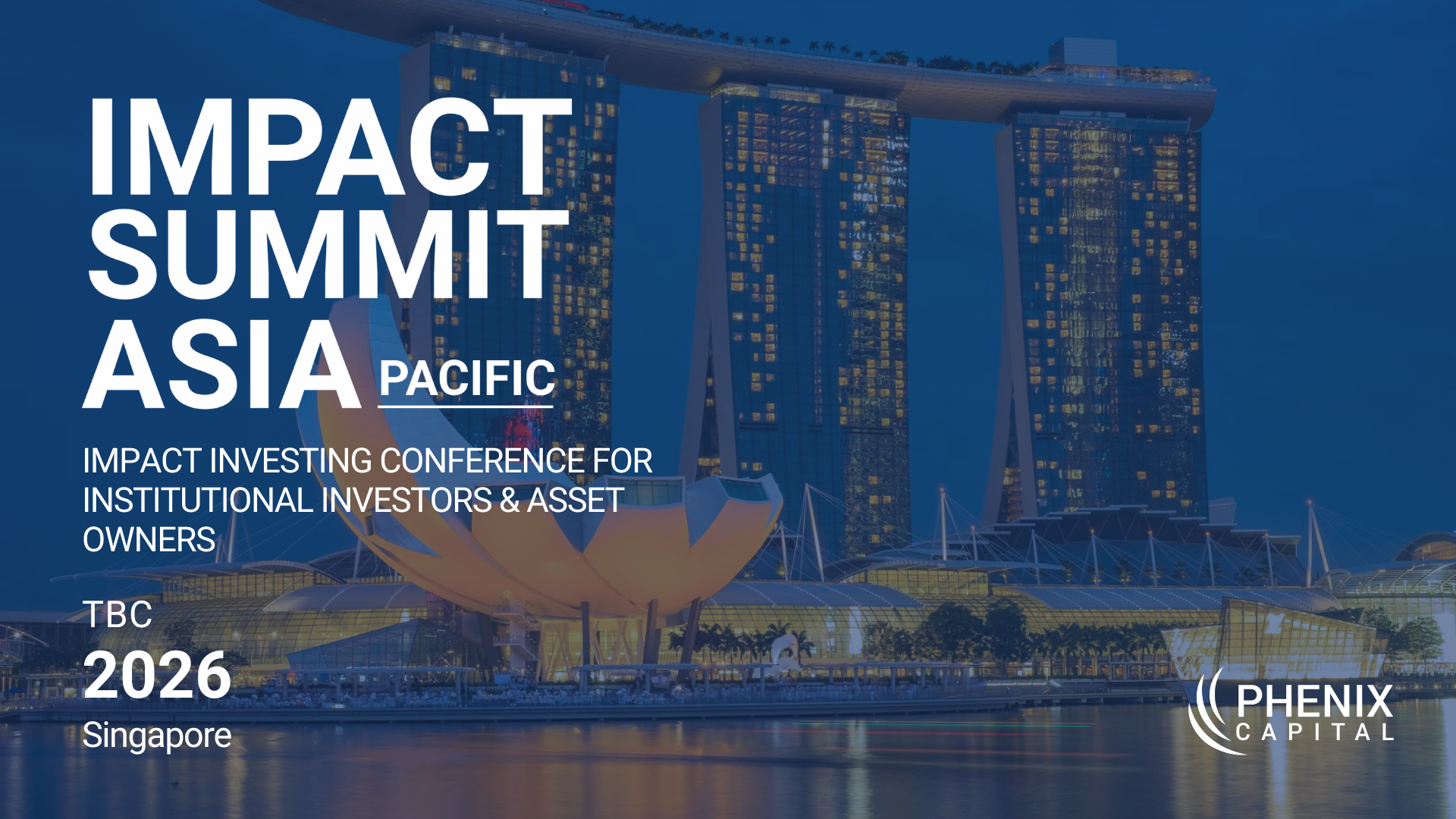 IMPACT SUMMIT ASIA PACIFIC

IMPACT INVESTING CONFERENCE FOR INSTITUTIONAL INVESTORS & ASSET OWNERS

TBC
2026
Singapore

PHENIX CAPITAL